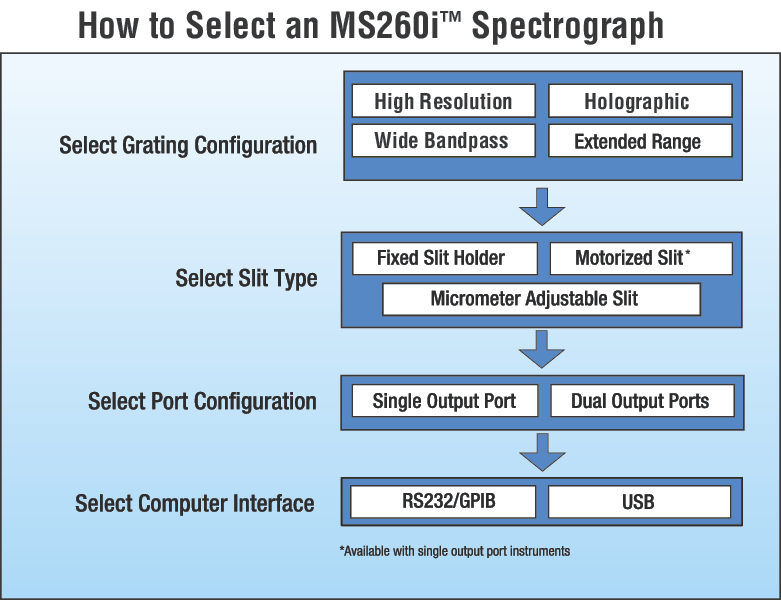 How to Select an MS260i™ Spectrograph

Select Grating Configuration

High Resolution
Holographic
Wide Bandpass
Extended Range

Select Slit Type

Fixed Slit Holder
Motorized Slit*
Micrometer Adjustable Slit

Select Port Configuration

Single Output Port
Dual Output Ports

Select Computer Interface

RS232/GPIB
USB

*Available with single output port instruments